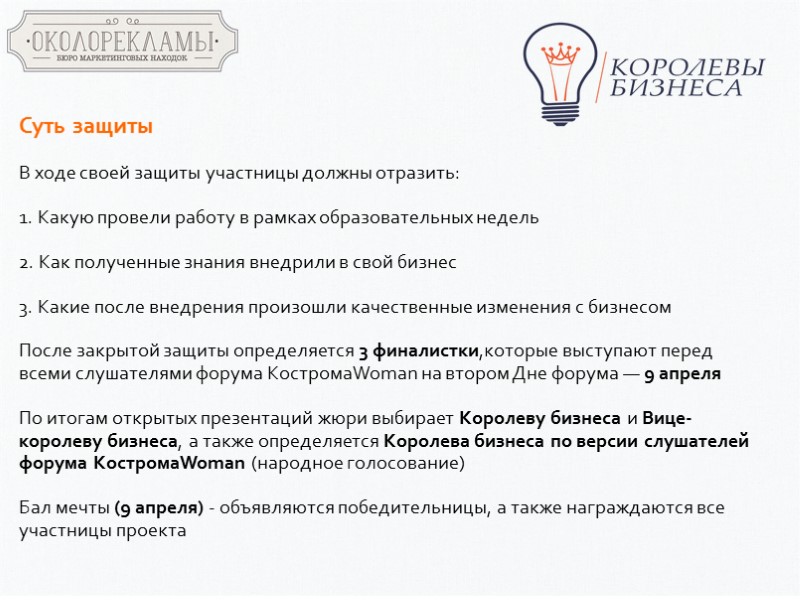 ·ОКОЛОРЕКЛАМЫ·
БЮРО МАРКЕТИНГОВЫХ НАХОДОК

КОРОЛЕВЫ БИЗНЕСА

Суть защиты

В ходе своей защиты участницы должны отразить:

1. Какую провели работу в рамках образовательных недель

2. Как полученные знания внедрили в свой бизнес

3. Какие после внедрения произошли качественные изменения с бизнесом

После закрытой защиты определяется 3 финалистки,которые выступают перед всеми слушателями форума КостромаWoman на втором Дне форума — 9 апреля

По итогам открытых презентаций жюри выбирает Королеву бизнеса и Вице-королеву бизнеса, а также определяется Королева бизнеса по версии слушателей форума КостромаWoman (народное голосование)

Бал мечты (9 апреля) - объявляются победительницы, а также награждаются все участницы проекта